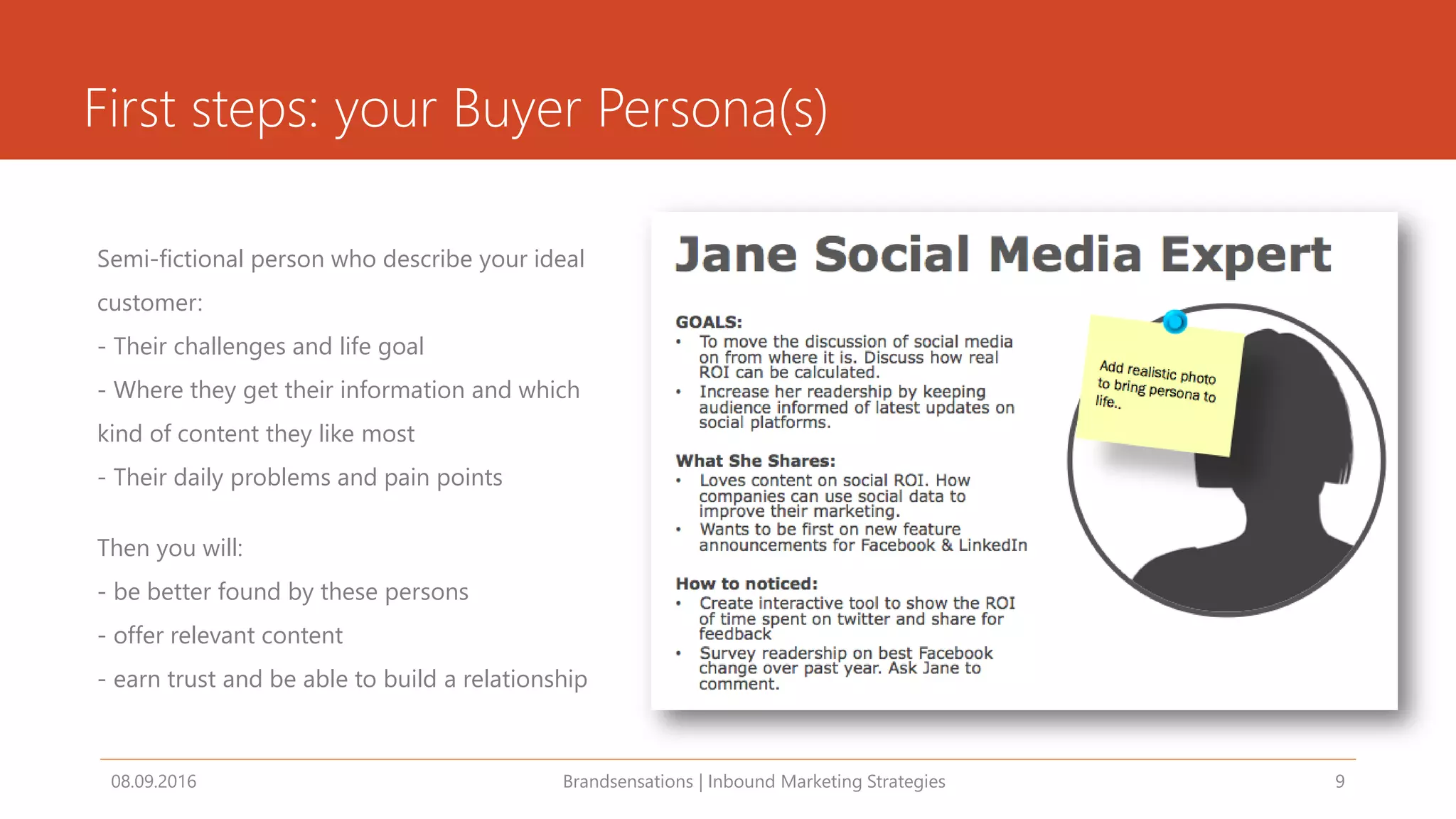 First steps: your Buyer Persona(s)

Semi-fictional person who describe your ideal customer:

- Their challenges and life goal

- Where they get their information and which kind of content they like most

- Their daily problems and pain points

Then you will:

- be better found by these persons

- offer relevant content

- earn trust and be able to build a relationship

Jane Social Media Expert

GOALS:
• To move the discussion of social media on from where it is. Discuss how real ROI can be calculated.
• Increase her readership by keeping audience informed of latest updates on social platforms.

What She Shares:
• Loves content on social ROI. How companies can use social data to improve their marketing.
• Wants to be first on new feature announcements for Facebook & LinkedIn

How to noticed:
• Create interactive tool to show the ROI of time spent on twitter and share for feedback
• Survey readership on best Facebook change over past year. Ask Jane to comment.

Add realistic photo to bring persona to life..

08.09.2016

Brandsensations | Inbound Marketing Strategies

9